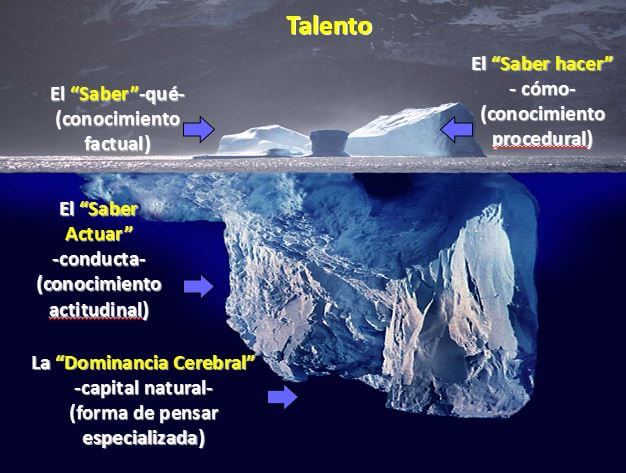 Talento

El "Saber"-qué- (conocimiento factual)

El "Saber hacer" - cómo- (conocimiento procedural)

El "Saber Actuar" -conducta- (conocimiento actitudinal)

La "Dominancia Cerebral" -capital natural- (forma de pensar especializada)